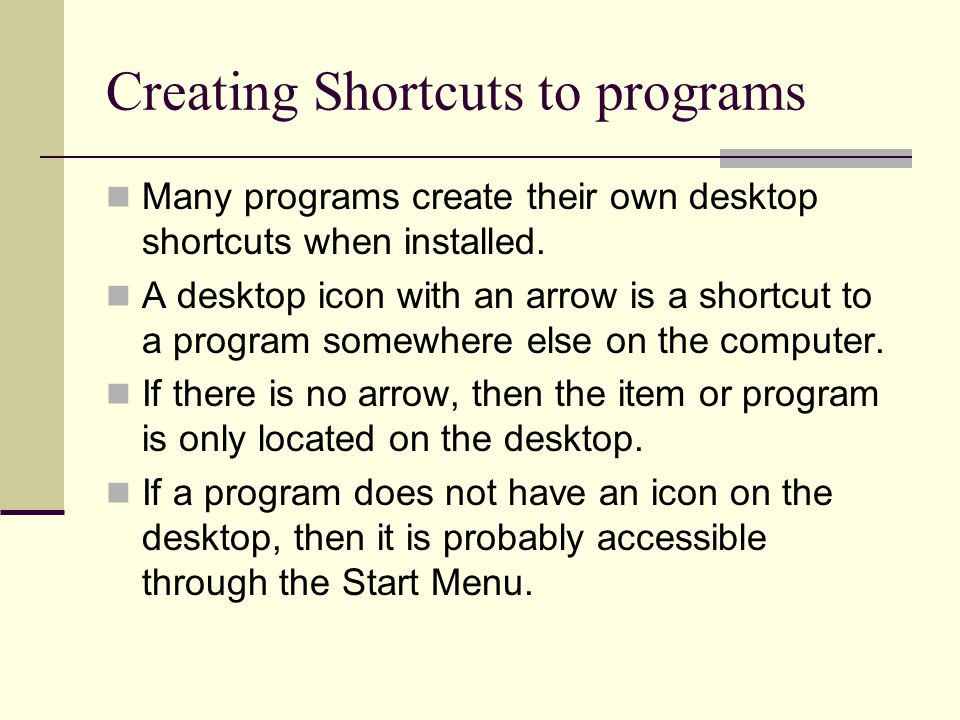 Creating Shortcuts to programs

- Many programs create their own desktop shortcuts when installed.
- A desktop icon with an arrow is a shortcut to a program somewhere else on the computer.
- If there is no arrow, then the item or program is only located on the desktop.
- If a program does not have an icon on the desktop, then it is probably accessible through the Start Menu.